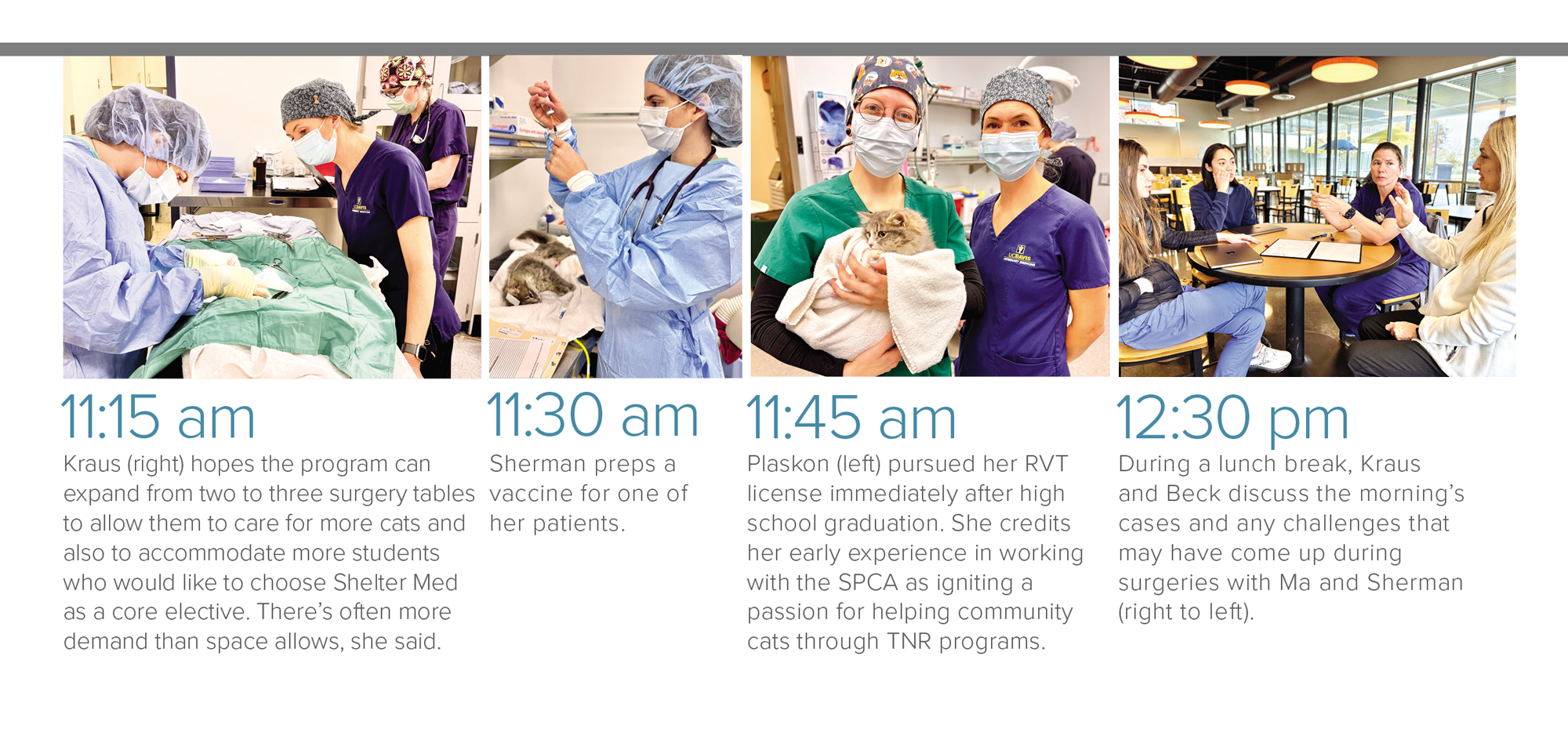 11:15 am
Kraus (right) hopes the program can expand from two to three surgery tables to allow them to care for more cats and also to accommodate more students who would like to choose Shelter Med as a core elective. There's often more demand than space allows, she said.

11:30 am
Sherman preps a vaccine for one of her patients.

11:45 am
Plaskon (left) pursued her RVT license immediately after high school graduation. She credits her early experience in working with the SPCA as igniting a passion for helping community cats through TNR programs.

12:30 pm
During a lunch break, Kraus and Beck discuss the morning's cases and any challenges that may have come up during surgeries with Ma and Sherman (right to left).